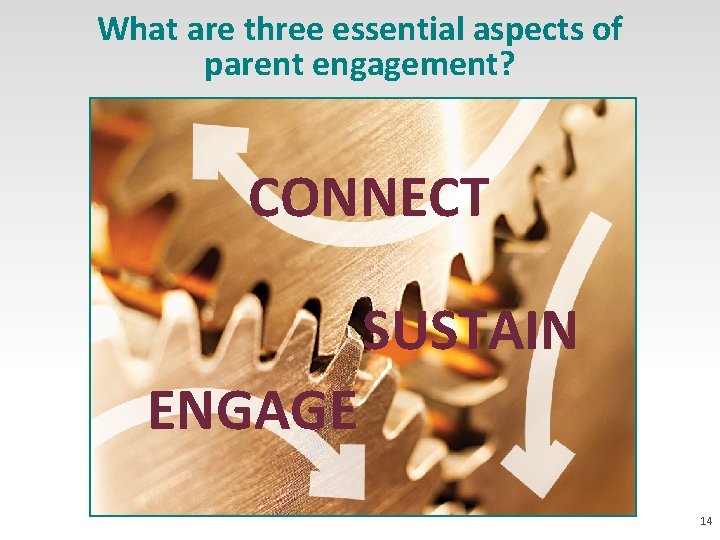 What are three essential aspects of parent engagement?

CONNECT

SUSTAIN

ENGAGE

14